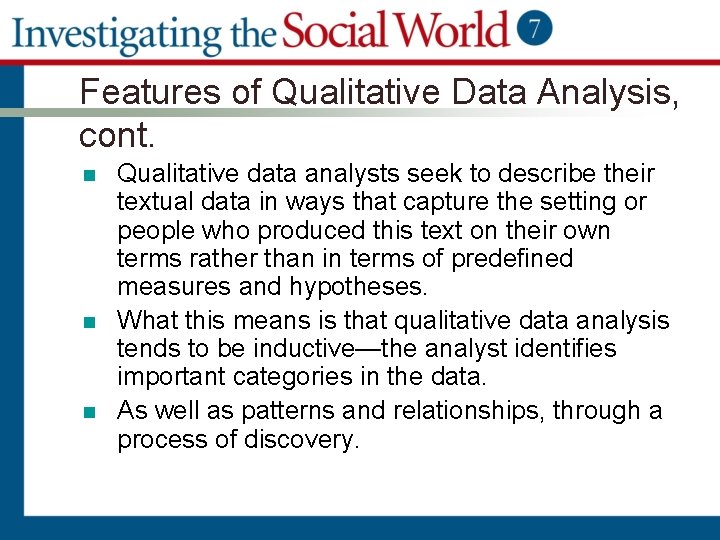 Investigating the Social World 7

Features of Qualitative Data Analysis, cont.

Qualitative data analysts seek to describe their textual data in ways that capture the setting or people who produced this text on their own terms rather than in terms of predefined measures and hypotheses.

What this means is that qualitative data analysis tends to be inductive—the analyst identifies important categories in the data.

As well as patterns and relationships, through a process of discovery.